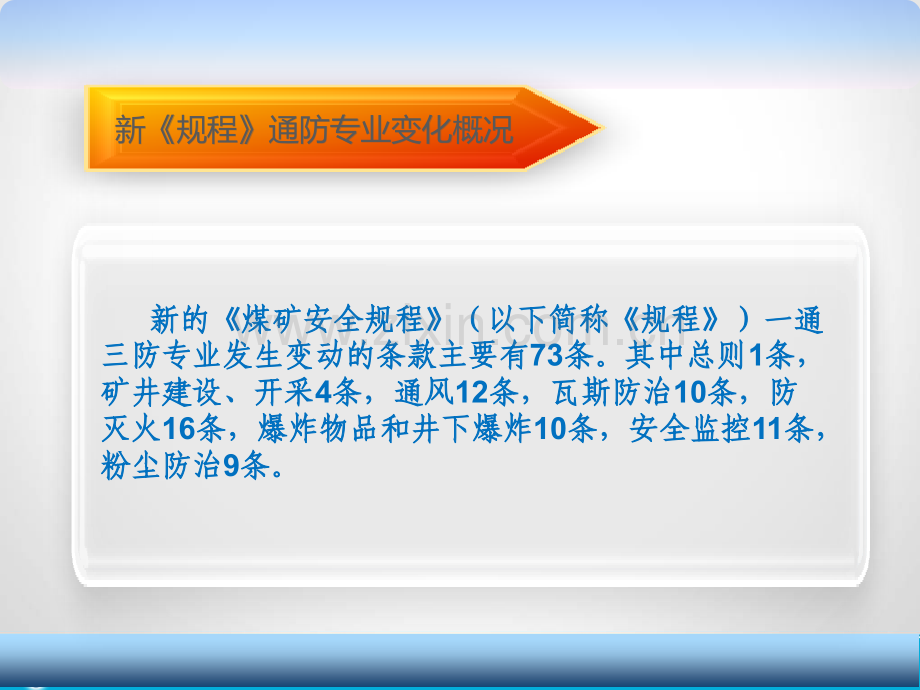 新《规程》通防专业变化概况

新的《煤矿安全规程》（以下简称《规程》）一通三防专业发生变动的条款主要有73条。其中总则1条，矿井建设、开采4条，通风12条，瓦斯防治10条，防灭火16条，爆炸物品和井下爆炸10条，安全监控11条，粉尘防治9条。

www.zixin.com.cn